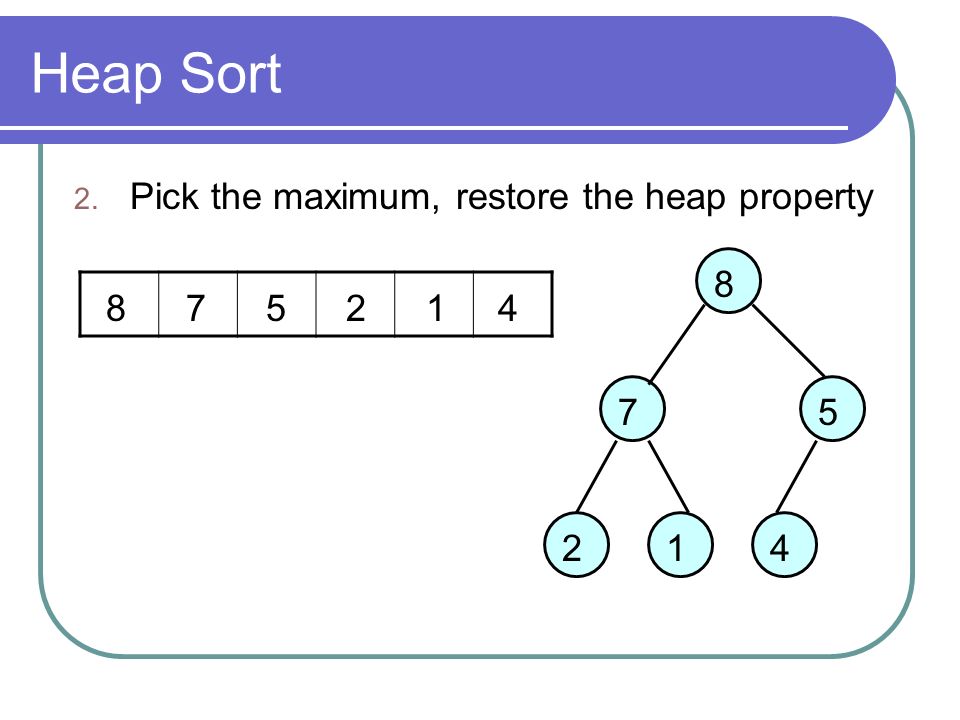 Heap Sort

2. Pick the maximum, restore the heap property

| 8 | 7 | 5 | 2 | 1 | 4 |
|---|---|---|---|---|---|

8
7
5
2
1
4